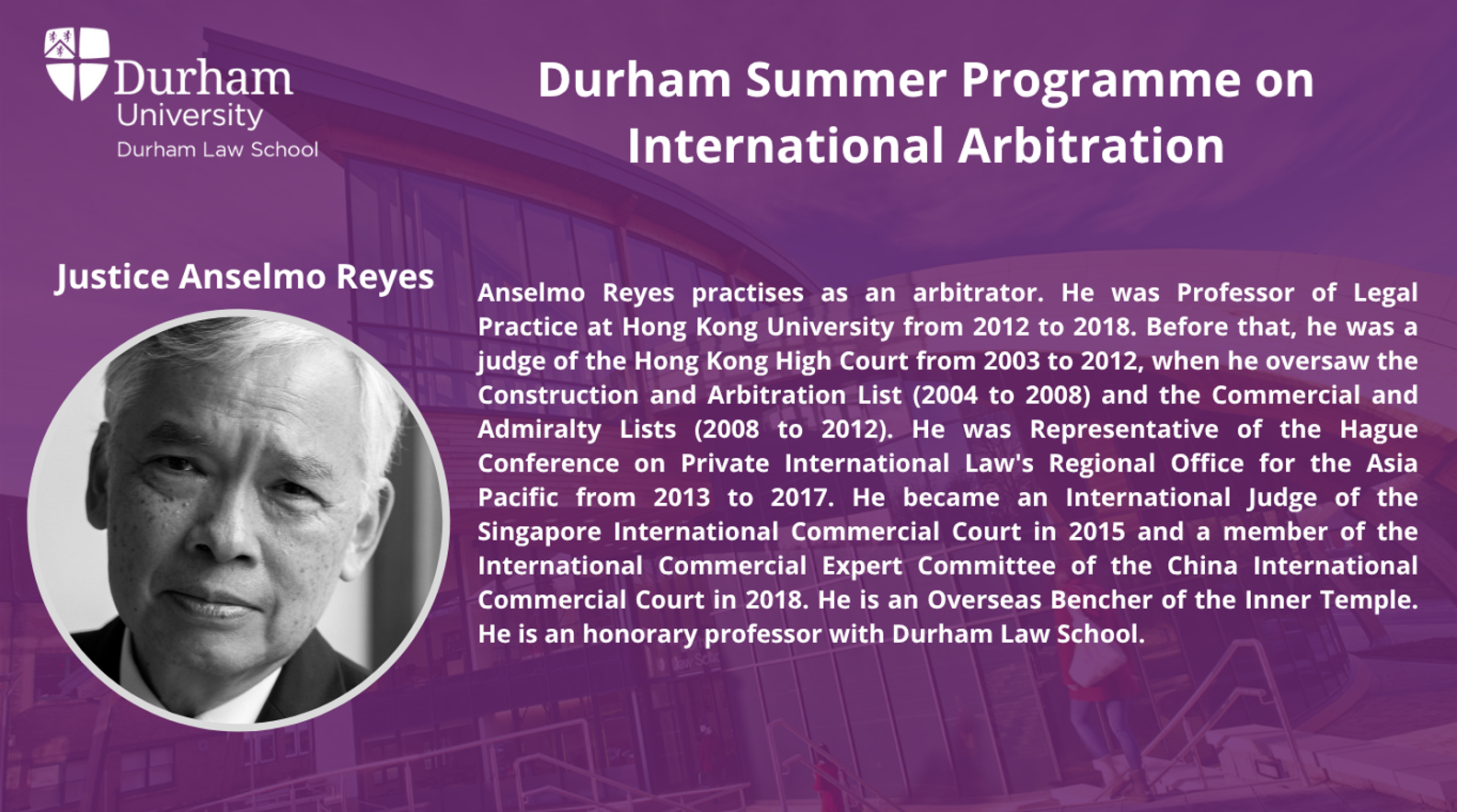 Durham University
Durham Law School

Durham Summer Programme on International Arbitration

Justice Anselmo Reyes

Anselmo Reyes practises as an arbitrator. He was Professor of Legal Practice at Hong Kong University from 2012 to 2018. Before that, he was a judge of the Hong Kong High Court from 2003 to 2012, when he oversaw the Construction and Arbitration List (2004 to 2008) and the Commercial and Admiralty Lists (2008 to 2012). He was Representative of the Hague Conference on Private International Law's Regional Office for the Asia Pacific from 2013 to 2017. He became an International Judge of the Singapore International Commercial Court in 2015 and a member of the International Commercial Expert Committee of the China International Commercial Court in 2018. He is an Overseas Bencher of the Inner Temple. He is an honorary professor with Durham Law School.